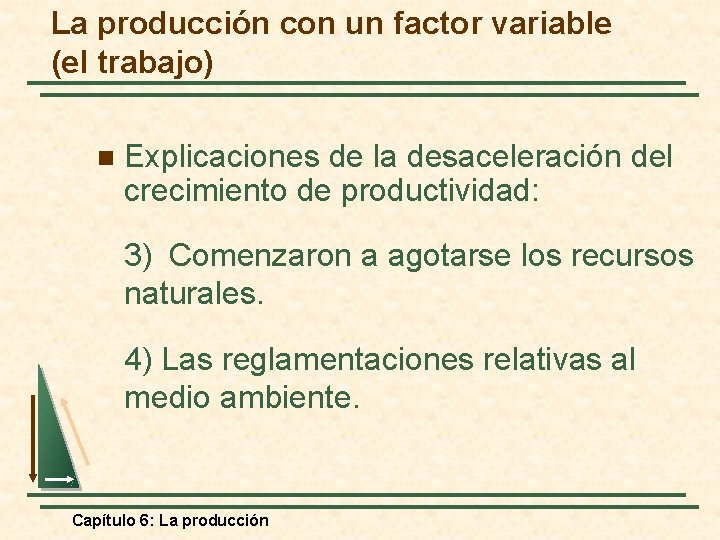 La producción con un factor variable (el trabajo)

Explicaciones de la desaceleración del crecimiento de productividad:

3) Comenzaron a agotarse los recursos naturales.

4) Las reglamentaciones relativas al medio ambiente.

Capítulo 6: La producción